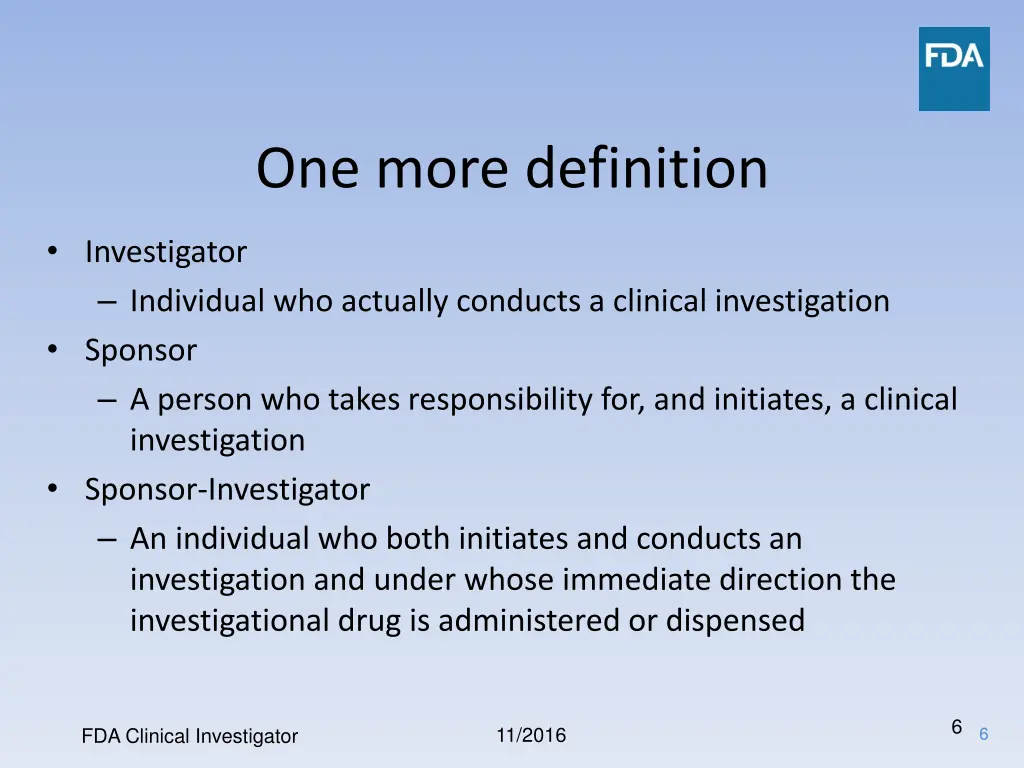 FDA

One more definition

• Investigator
– Individual who actually conducts a clinical investigation
• Sponsor
– A person who takes responsibility for, and initiates, a clinical investigation
• Sponsor-Investigator
– An individual who both initiates and conducts an investigation and under whose immediate direction the investigational drug is administered or dispensed

FDA Clinical Investigator
11/2016
6
6